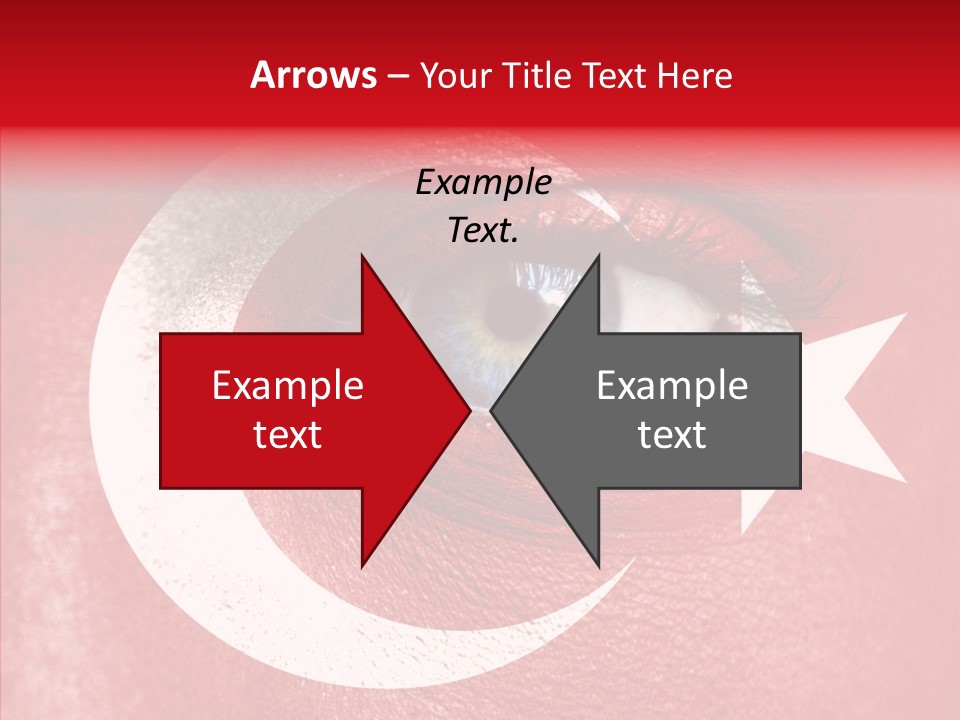 Arrows – Your Title Text Here

Example Text.

Example text

Example text